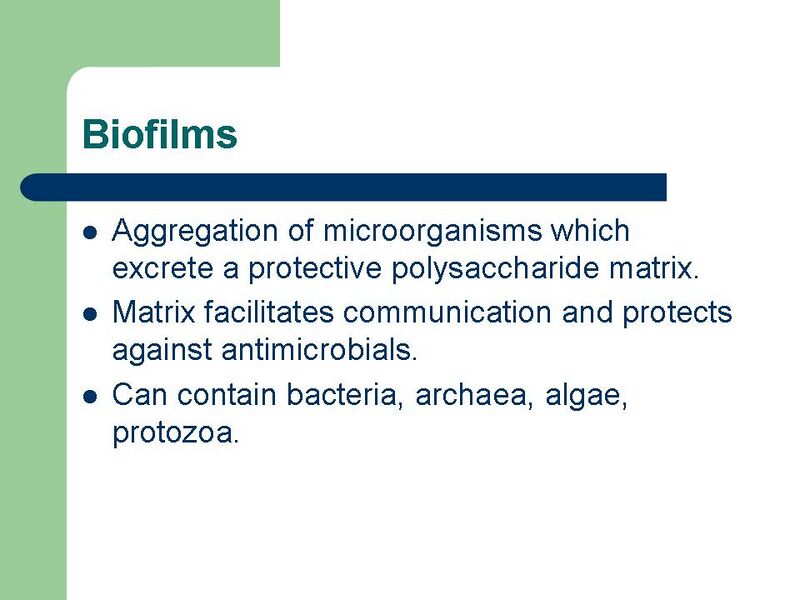 Biofilms

- Aggregation of microorganisms which excrete a protective polysaccharide matrix.
- Matrix facilitates communication and protects against antimicrobials.
- Can contain bacteria, archaea, algae, protozoa.